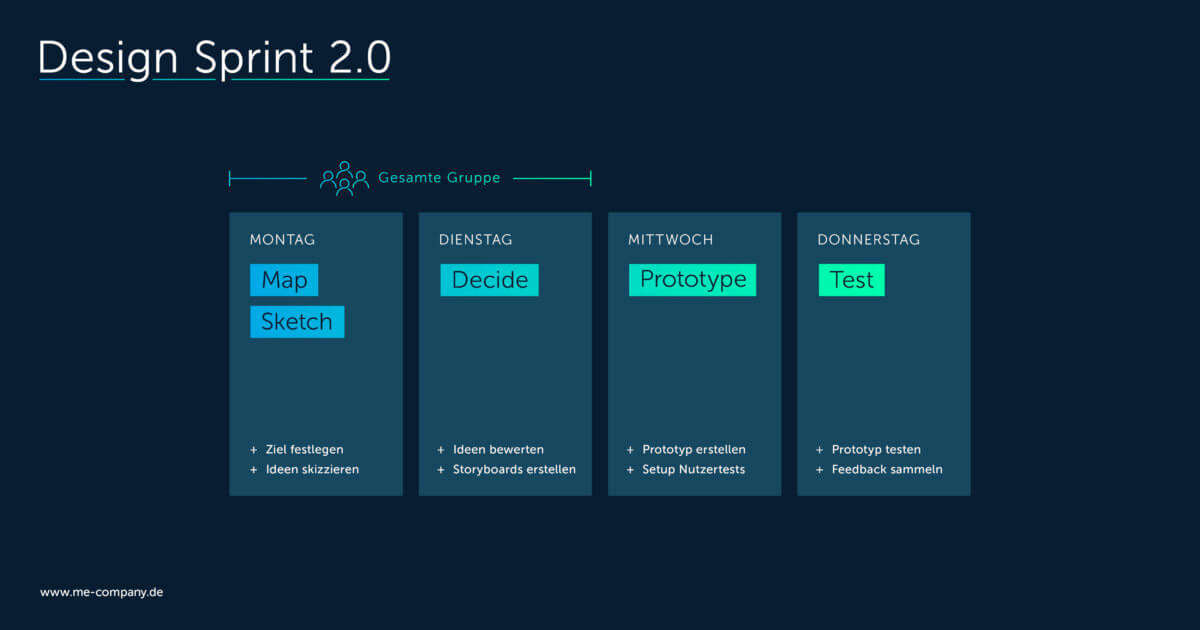 Design Sprint 2.0

Gesamte Gruppe

MONTAG
Map
Sketch
+ Ziel festlegen
+ Ideen skizzieren

DIENSTAG
Decide
+ Ideen bewerten
+ Storyboards erstellen

MITTWOCH
Prototype
+ Prototyp erstellen
+ Setup Nutzertests

DONNERSTAG
Test
+ Prototyp testen
+ Feedback sammeln

www.me-company.de